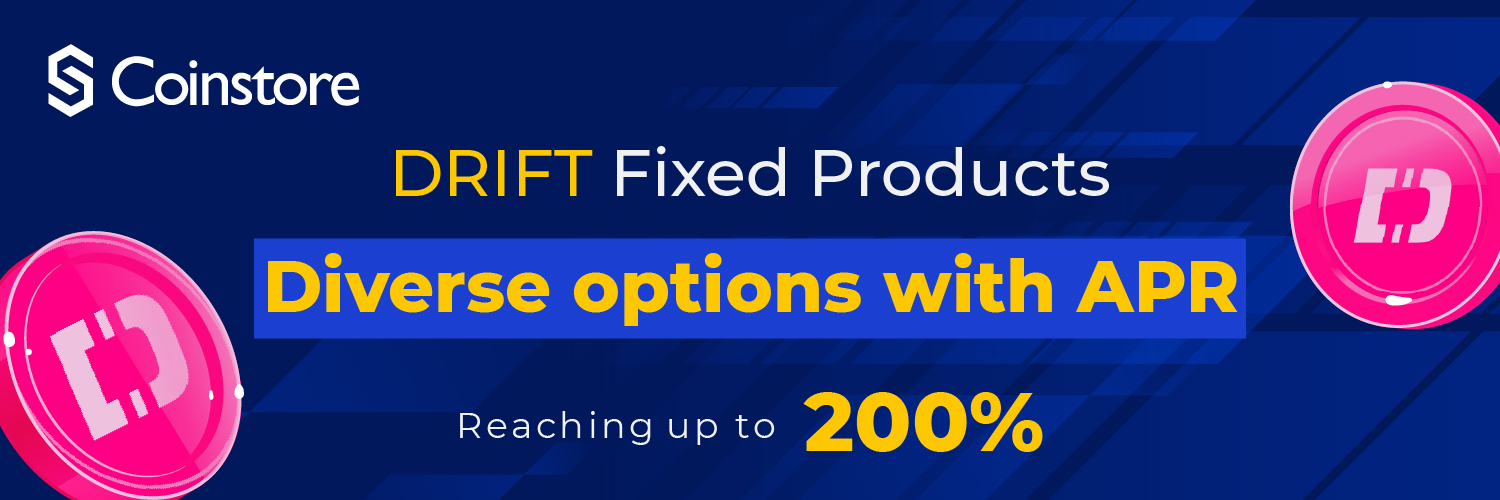 Coinstore

DRIFT Fixed Products

Diverse options with APR

Reaching up to 200%